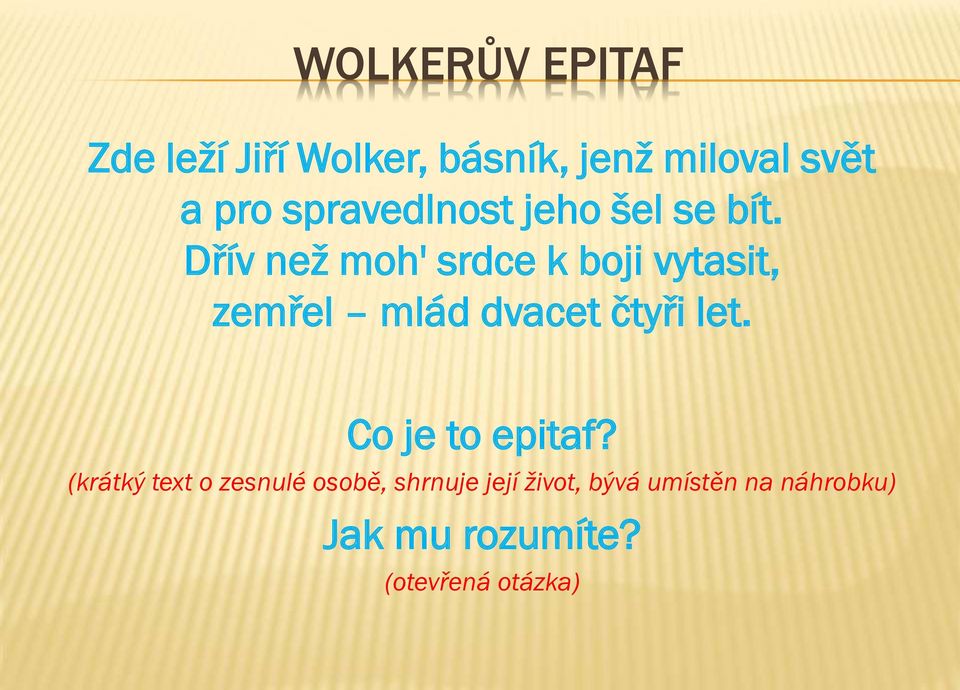 WOLKERŮV EPITAF

Zde leží Jiří Wolker, básník, jenž miloval svět
a pro spravedlnost jeho šel se bít.
Dřív než moh' srdce k boji vytasit,
zemřel – mlád dvacet čtyři let.

Co je to epitaf?

(krátký text o zesnulé osobě, shrnuje její život, bývá umístěn na náhrobku)

Jak mu rozumíte?

(otevřená otázka)